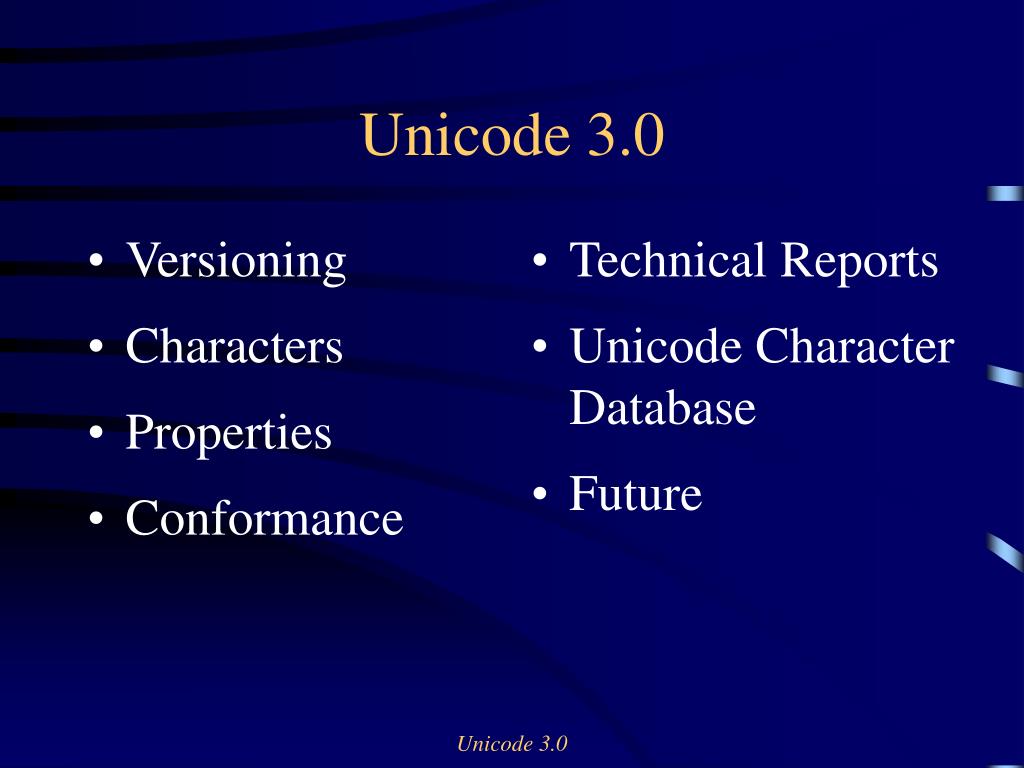 Unicode 3.0

• Versioning
• Characters
• Properties
• Conformance

• Technical Reports
• Unicode Character Database
• Future

Unicode 3.0